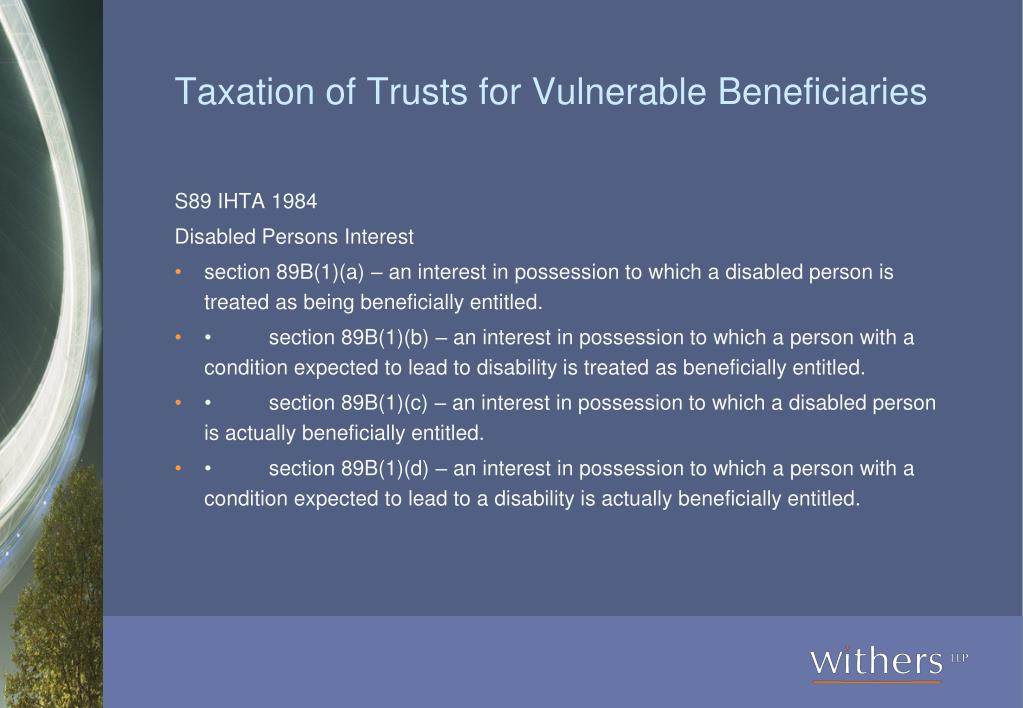 Taxation of Trusts for Vulnerable Beneficiaries

S89 IHTA 1984

Disabled Persons Interest

• section 89B(1)(a) – an interest in possession to which a disabled person is treated as being beneficially entitled.

• • section 89B(1)(b) – an interest in possession to which a person with a condition expected to lead to disability is treated as beneficially entitled.

• • section 89B(1)(c) – an interest in possession to which a disabled person is actually beneficially entitled.

• • section 89B(1)(d) – an interest in possession to which a person with a condition expected to lead to a disability is actually beneficially entitled.

withers LLP